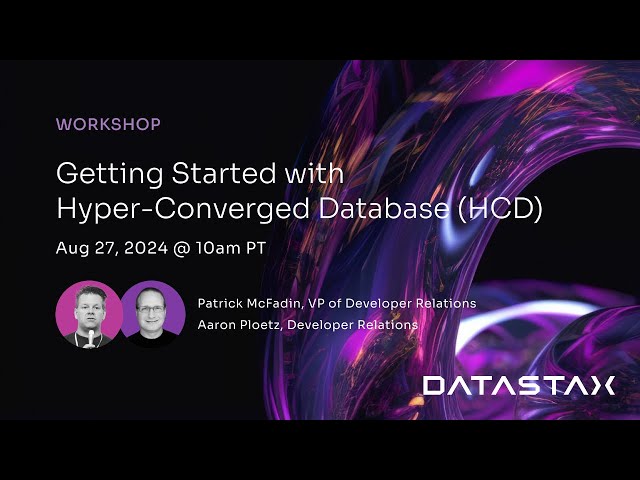 WORKSHOP

Getting Started with Hyper-Converged Database (HCD)

Aug 27, 2024 @ 10am PT

Patrick McFadin, VP of Developer Relations
Aaron Ploetz, Developer Relations

DATASTAX